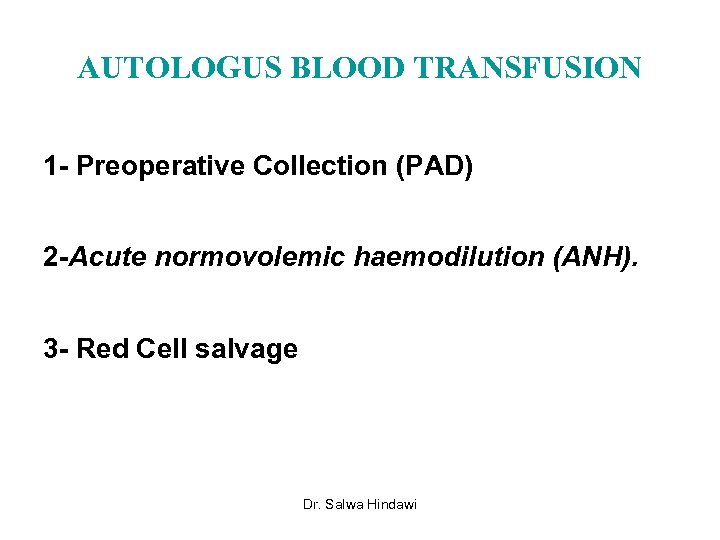 AUTOLOGUS BLOOD TRANSFUSION

1- Preoperative Collection (PAD)

2-Acute normovolemic haemodilution (ANH).

3- Red Cell salvage

Dr. Salwa Hindawi